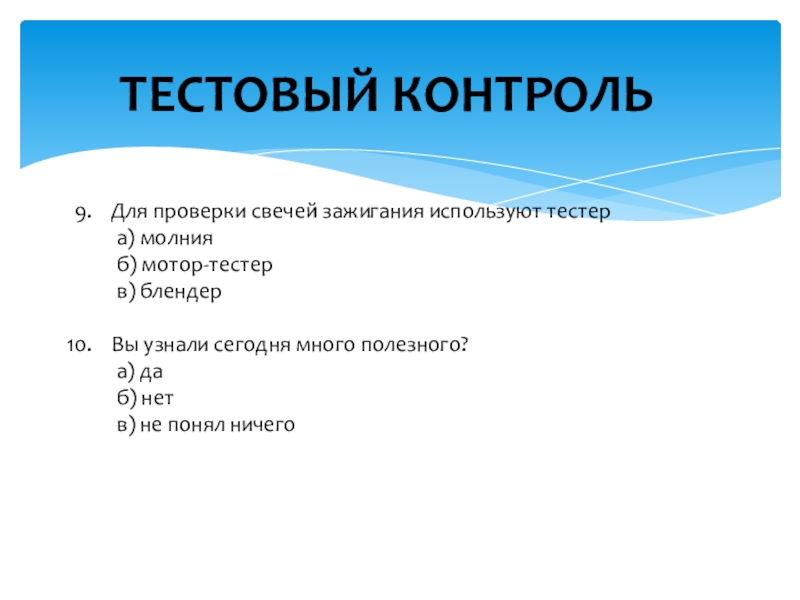 ТЕСТОВЫЙ КОНТРОЛЬ

9. Для проверки свечей зажигания используют тестер
а) молния
б) мотор-тестер
в) блендер

10. Вы узнали сегодня много полезного?
а) да
б) нет
в) не понял ничего